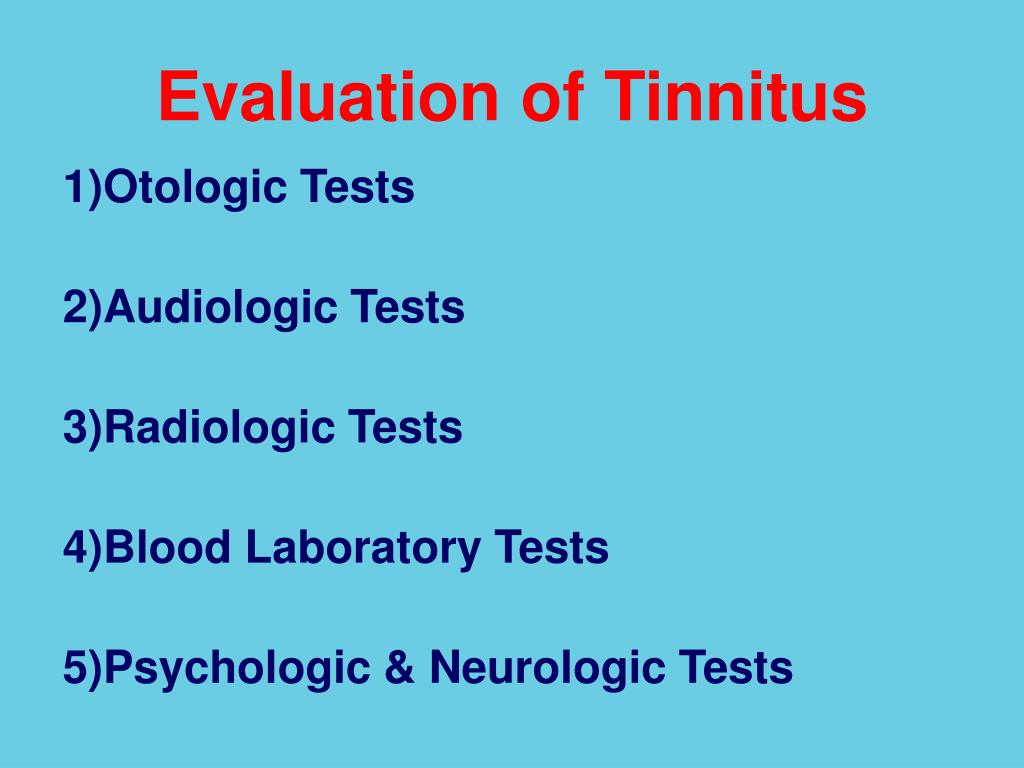 Evaluation of Tinnitus

1)Otologic Tests

2)Audiologic Tests

3)Radiologic Tests

4)Blood Laboratory Tests

5)Psychologic & Neurologic Tests